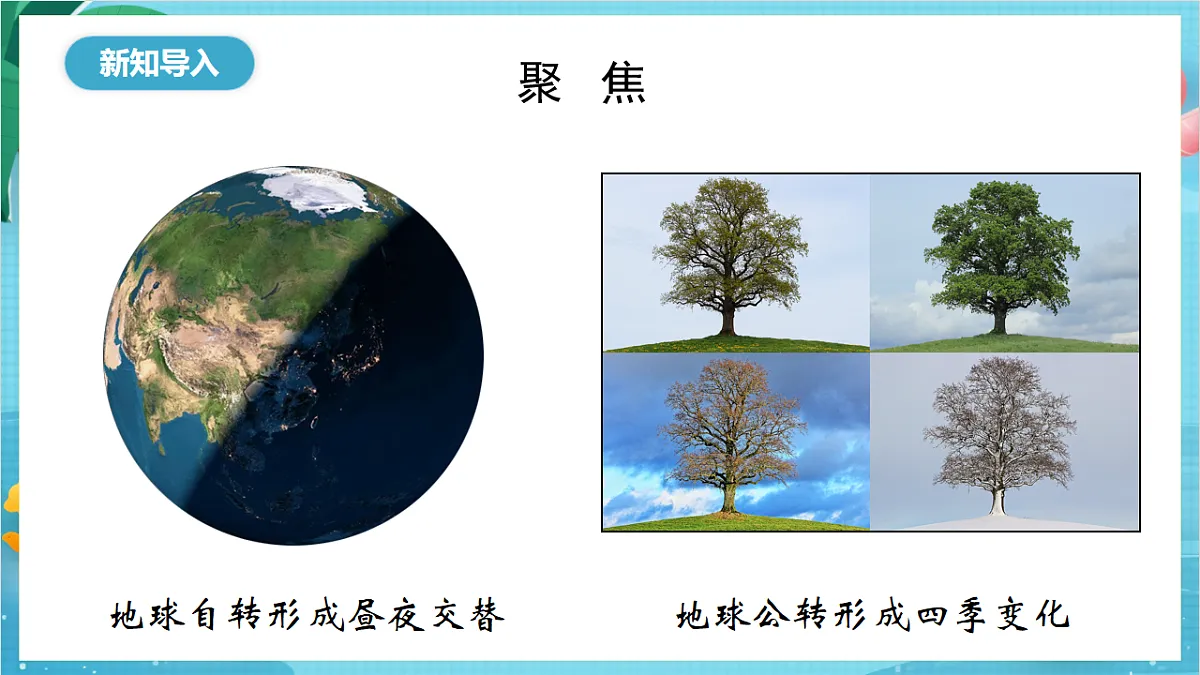 新知导入

聚 焦

地球自转形成昼夜交替

地球公转形成四季变化